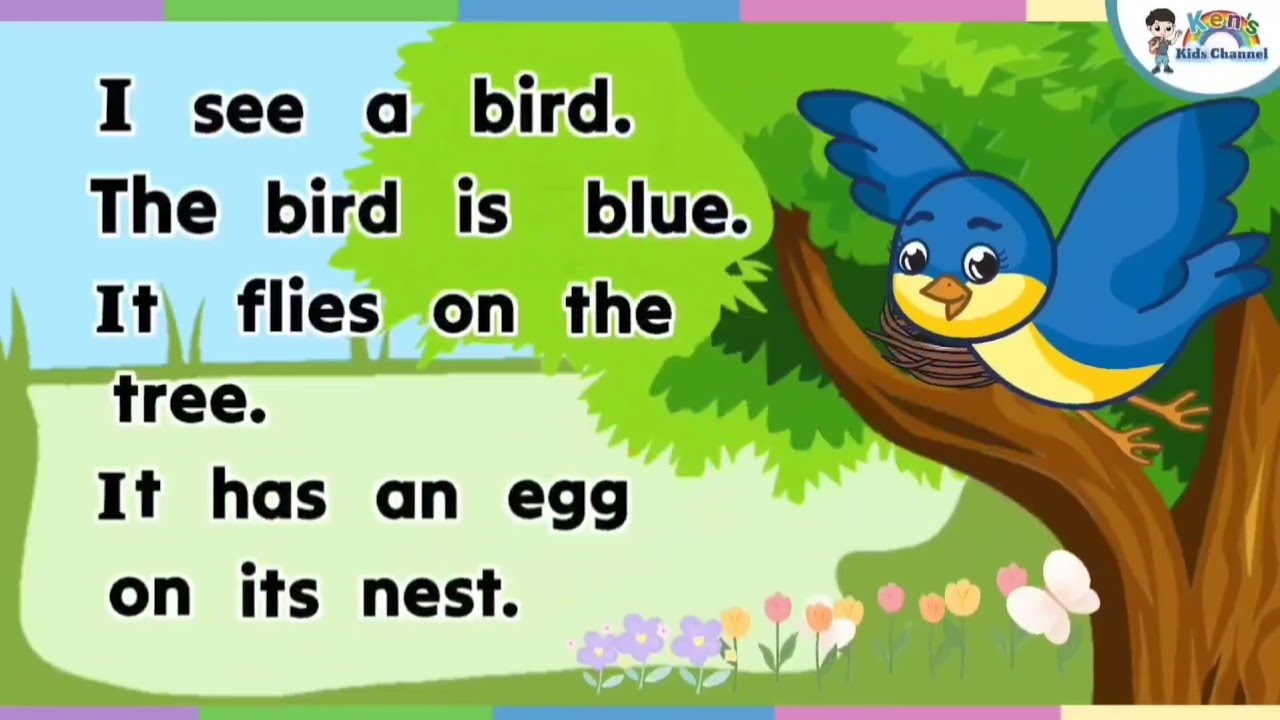 Ken's Kids Channel

I see a bird.
The bird is blue.
It flies on the tree.
It has an egg on its nest.